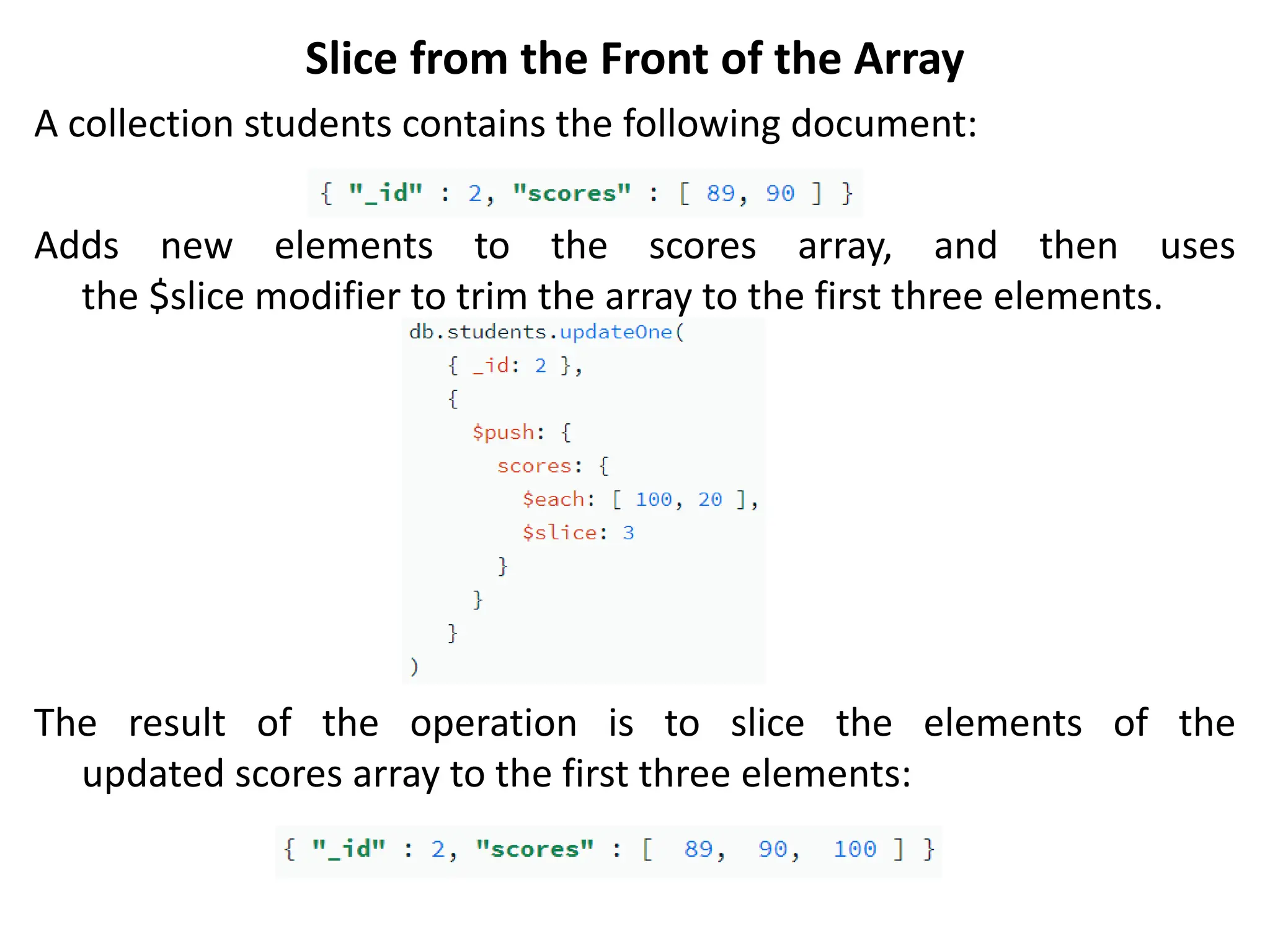 Slice from the Front of the Array

A collection students contains the following document:

{ "_id" : 2, "scores" : [ 89, 90 ] }

Adds new elements to the scores array, and then uses the $slice modifier to trim the array to the first three elements.

db.students.updateOne(
   { _id: 2 },
   {
     $push: {
       scores: {
         $each: [ 100, 20 ],
         $slice: 3
       }
     }
   }
)

The result of the operation is to slice the elements of the updated scores array to the first three elements:

{ "_id" : 2, "scores" : [  89,  90,  100 ] }